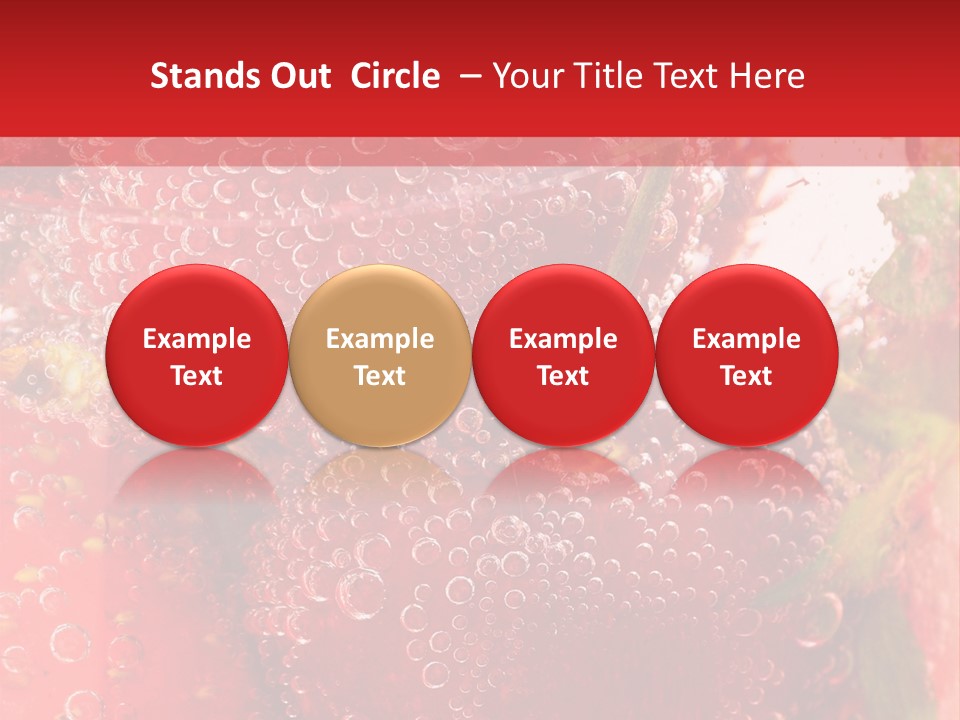 Stands Out Circle – Your Title Text Here

Example Text

Example Text

Example Text

Example Text